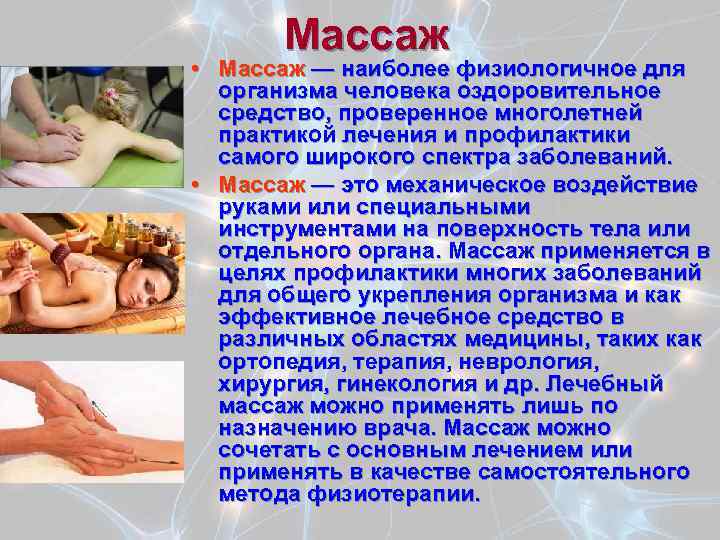 Массаж

• Массаж — наиболее физиологичное для организма человека оздоровительное средство, проверенное многолетней практикой лечения и профилактики самого широкого спектра заболеваний.

• Массаж — это механическое воздействие руками или специальными инструментами на поверхность тела или отдельного органа. Массаж применяется в целях профилактики многих заболеваний для общего укрепления организма и как эффективное лечебное средство в различных областях медицины, таких как ортопедия, терапия, неврология, хирургия, гинекология и др. Лечебный массаж можно применять лишь по назначению врача. Массаж можно сочетать с основным лечением или применять в качестве самостоятельного метода физиотерапии.